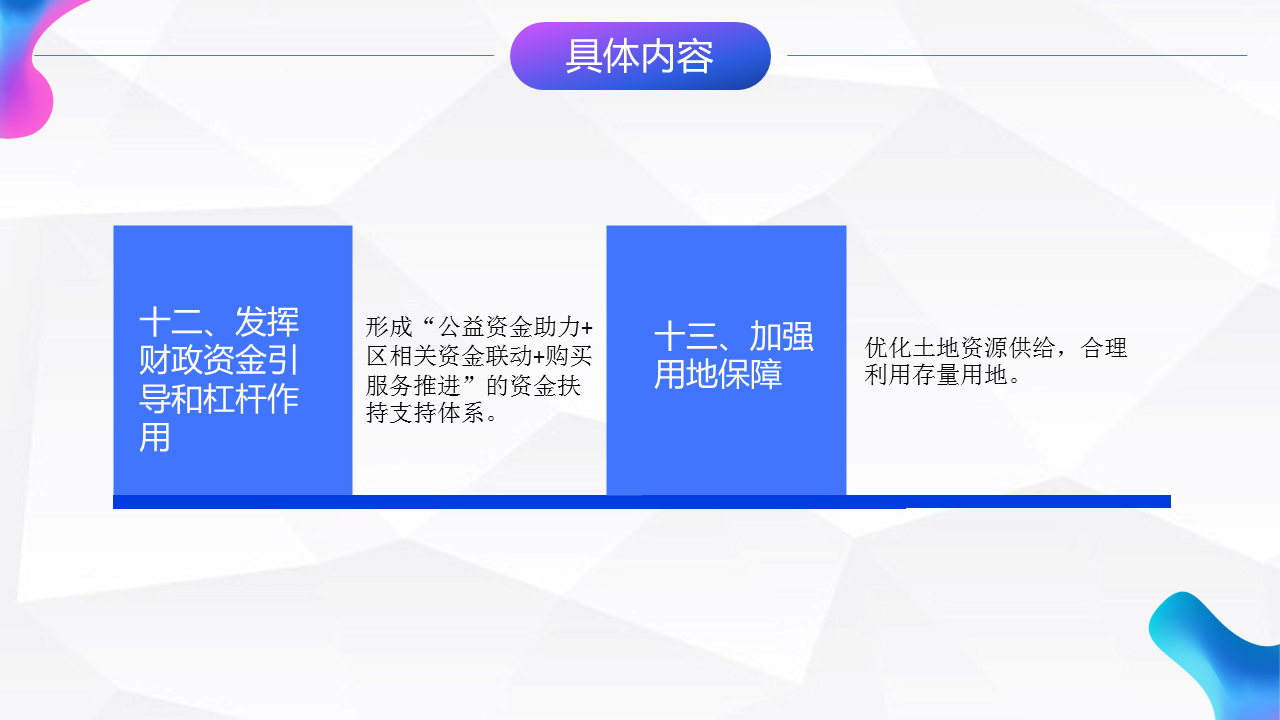 具体内容

十二、发挥财政资金引导和杠杆作用

形成“公益资金助力+区相关资金联动+购买服务推进”的资金扶持支持体系。

十三、加强用地保障

优化土地资源供给，合理利用存量用地。